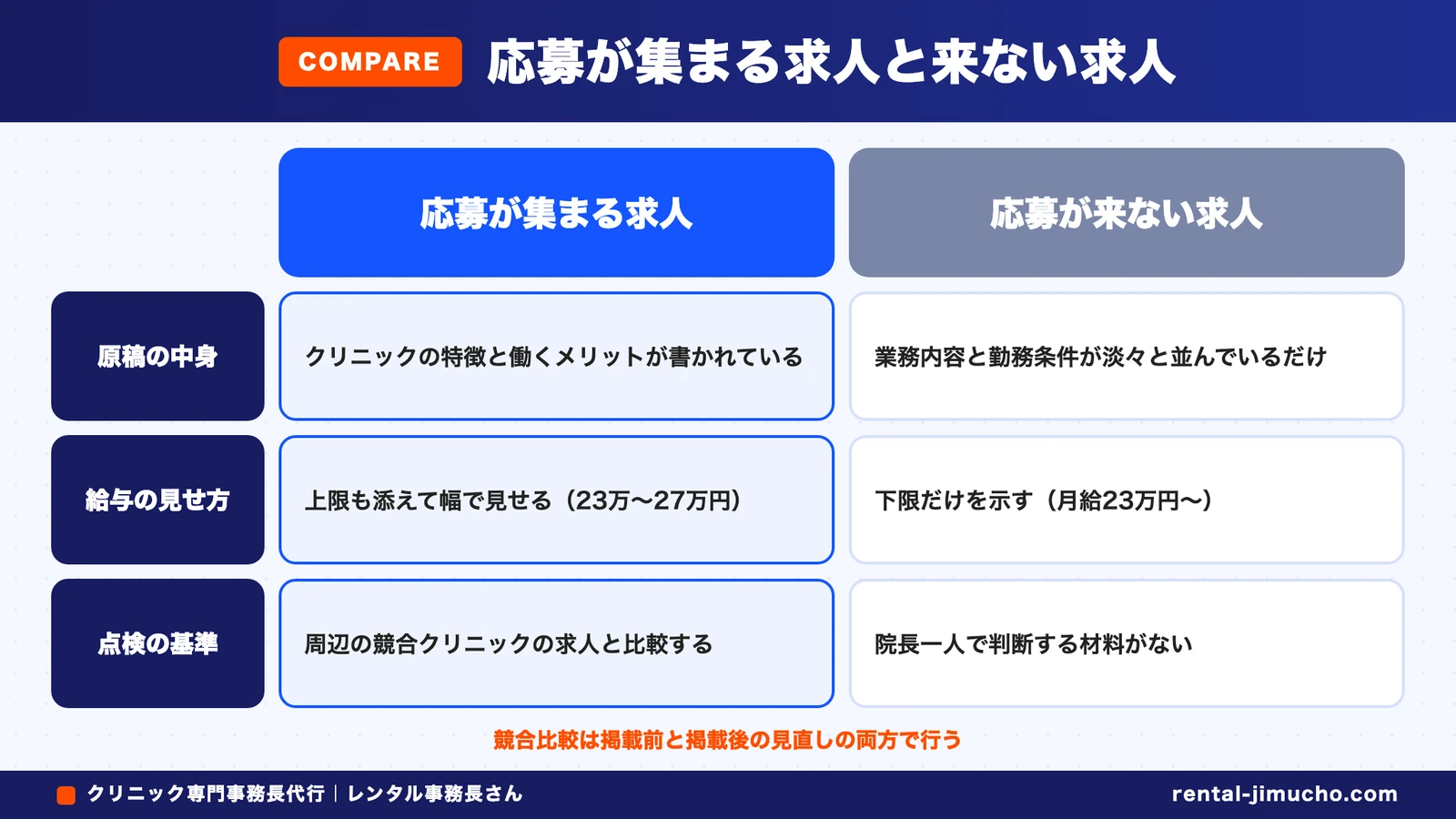 COMPARE 応募が集まる求人と来ない求人

| | 応募が集まる求人 | 応募が来ない求人 |
|---|---|---|
| 原稿の中身 | クリニックの特徴と働くメリットが書かれている | 業務内容と勤務条件が淡々と並んでいるだけ |
| 給与の見せ方 | 上限も添えて幅で見せる（23万〜27万円） | 下限だけを示す（月給23万円〜） |
| 点検の基準 | 周辺の競合クリニックの求人と比較する | 院長一人で判断する材料がない |

競合比較は掲載前と掲載後の見直しの両方で行う

クリニック専門事務長代行｜レンタル事務長さん

rental-jimucho.com